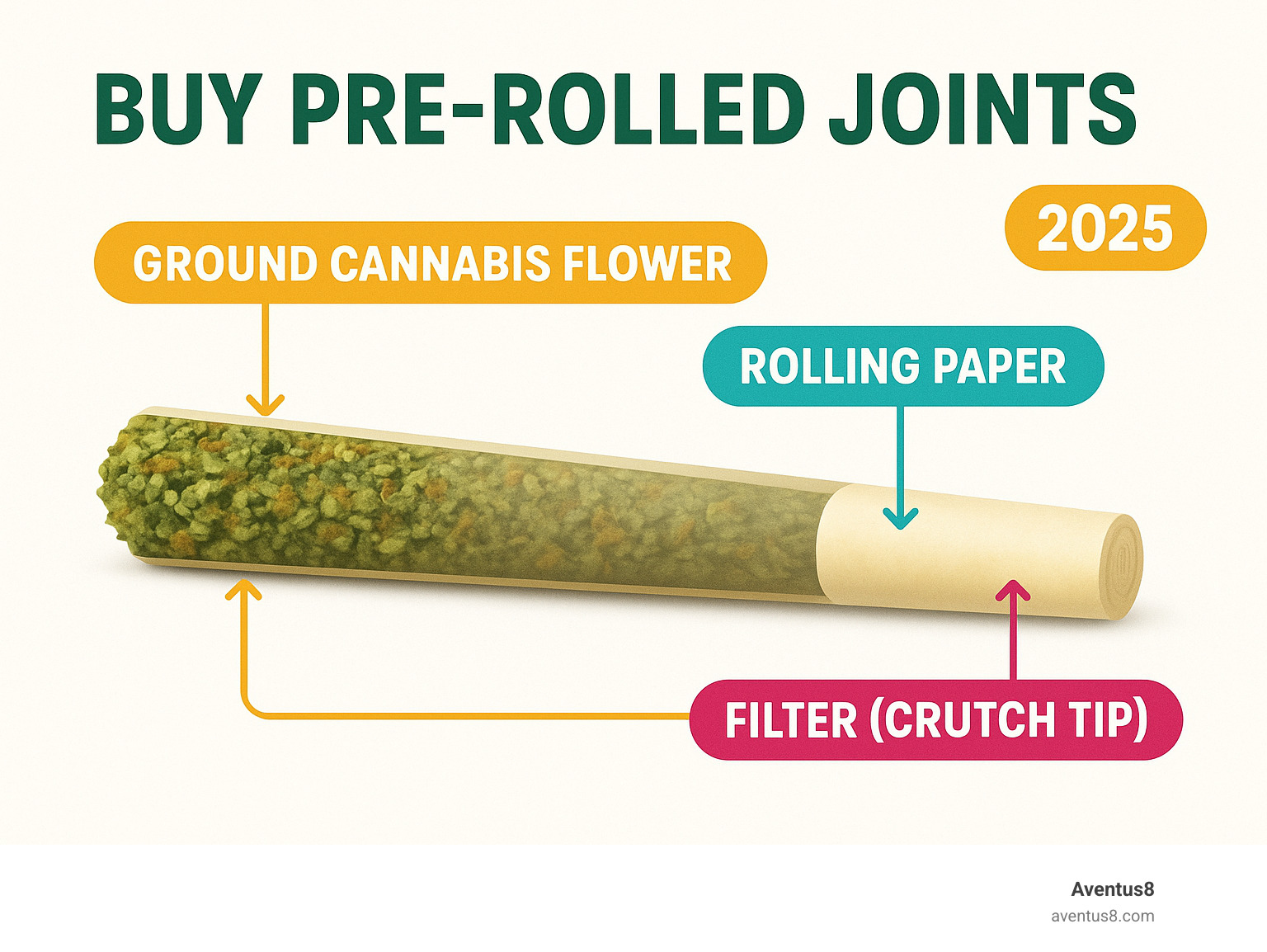 BUY PRE-ROLLED JOINTS

2025

GROUND CANNABIS FLOWER

ROLLING PAPER

FILTER (CRUTCH TIP)

Aventus8
aventus8.com